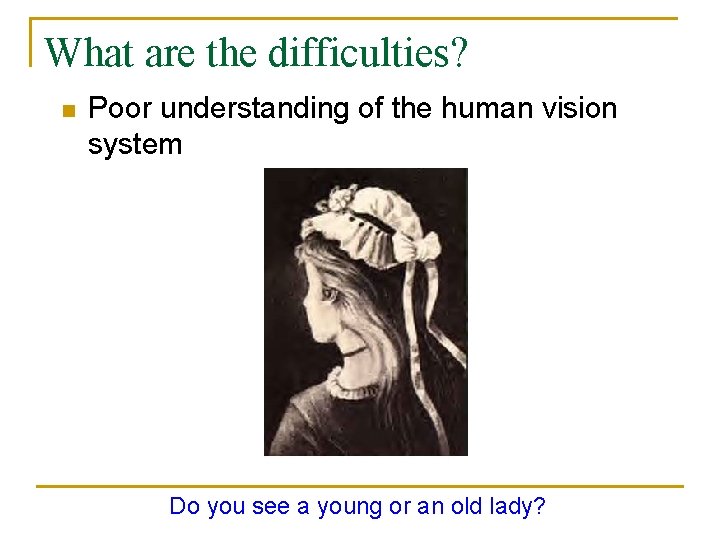 What are the difficulties?

Poor understanding of the human vision system

Do you see a young or an old lady?